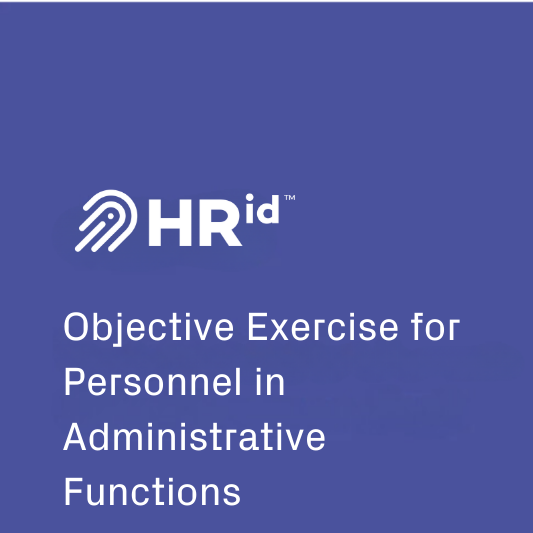 HRid™

Objective Exercise for Personnel in Administrative Functions